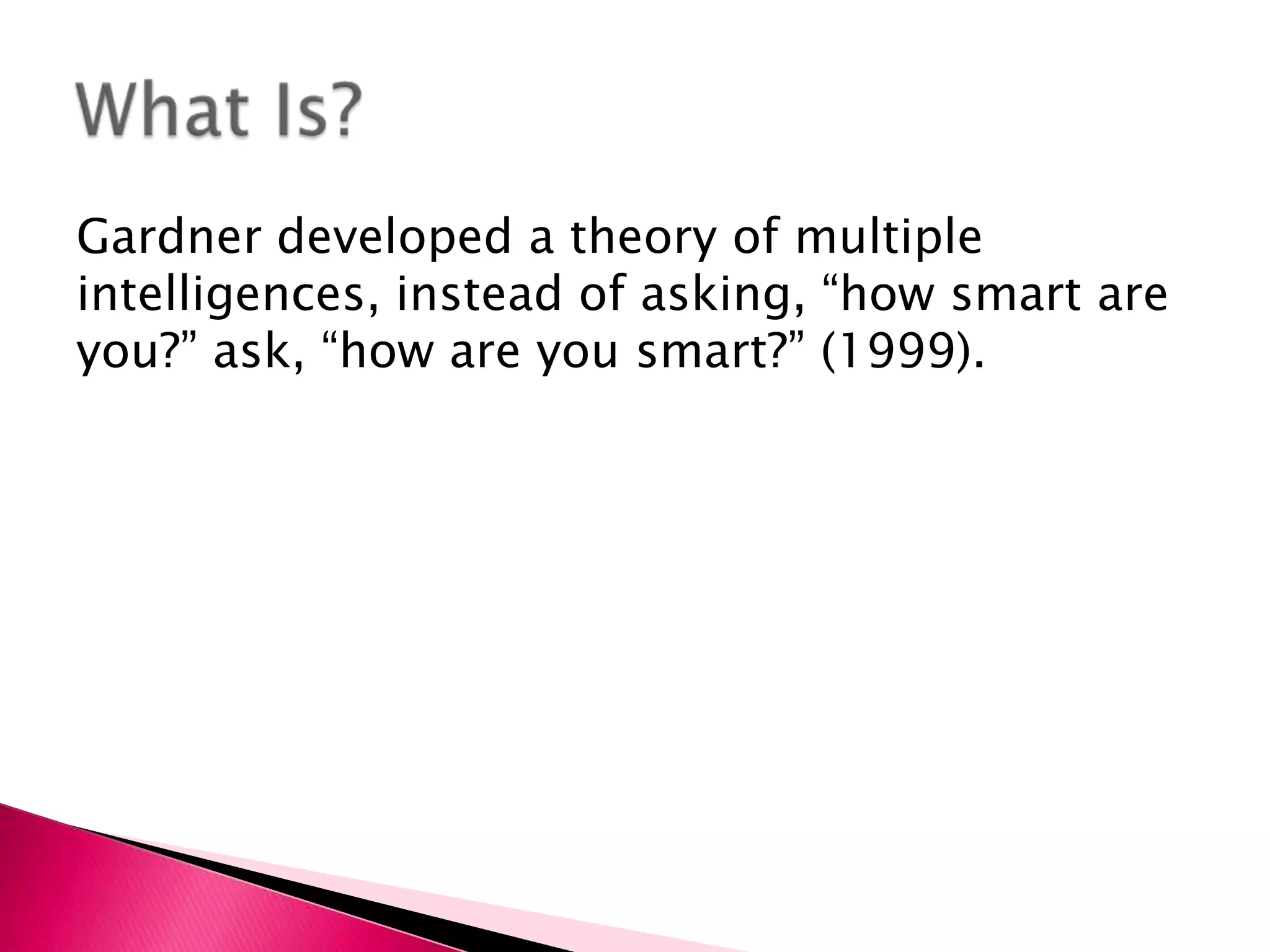 What Is?

Gardner developed a theory of multiple intelligences, instead of asking, “how smart are you?” ask, “how are you smart?” (1999).